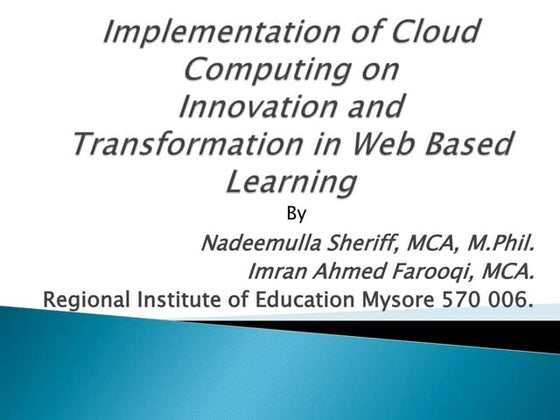 Implementation of Cloud Computing on Innovation and Transformation in Web Based Learning

By

Nadeemulla Sheriff, MCA, M.Phil.
Imran Ahmed Farooqi, MCA.
Regional Institute of Education Mysore 570 006.